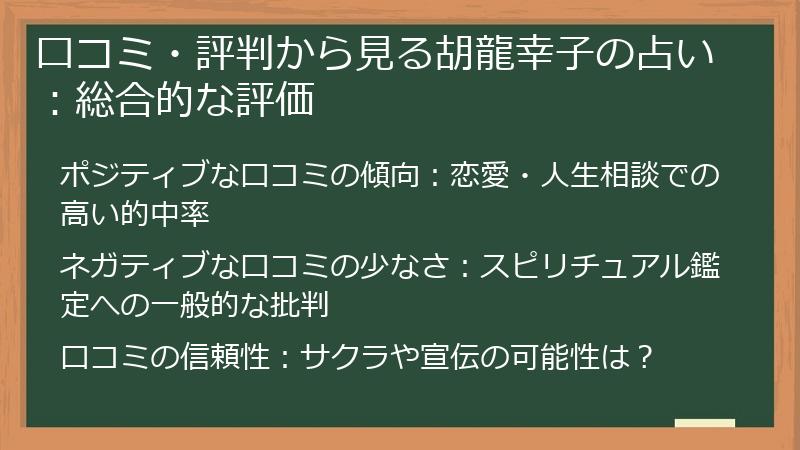 口コミ・評判から見る胡龍幸子の占い：総合的な評価

ポジティブな口コミの傾向：恋愛・人生相談での高い的中率

ネガティブな口コミの少なさ：スピリチュアル鑑定への一般的な批判

口コミの信頼性：サクラや宣伝の可能性は？